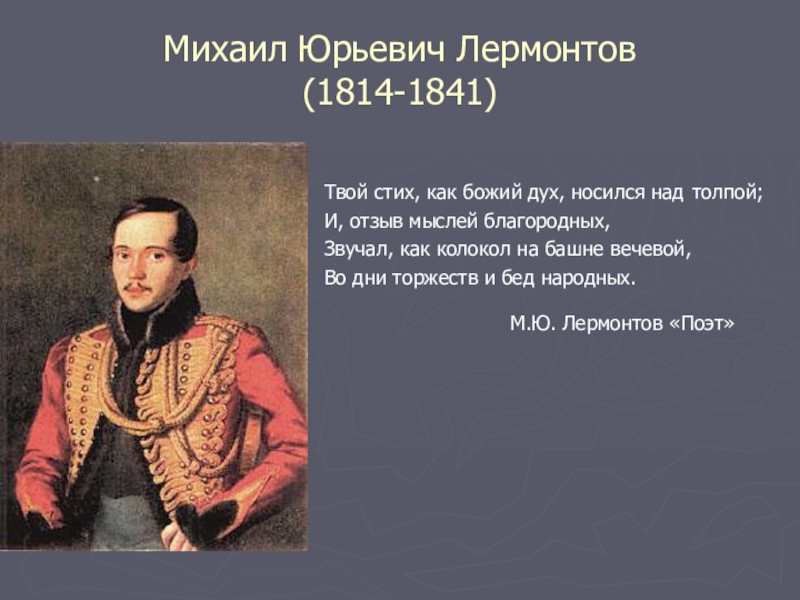 Михаил Юрьевич Лермонтов
(1814-1841)

Твой стих, как божий дух, носился над толпой;
И, отзыв мыслей благородных,
Звучал, как колокол на башне вечевой,
Во дни торжеств и бед народных.

М.Ю. Лермонтов «Поэт»